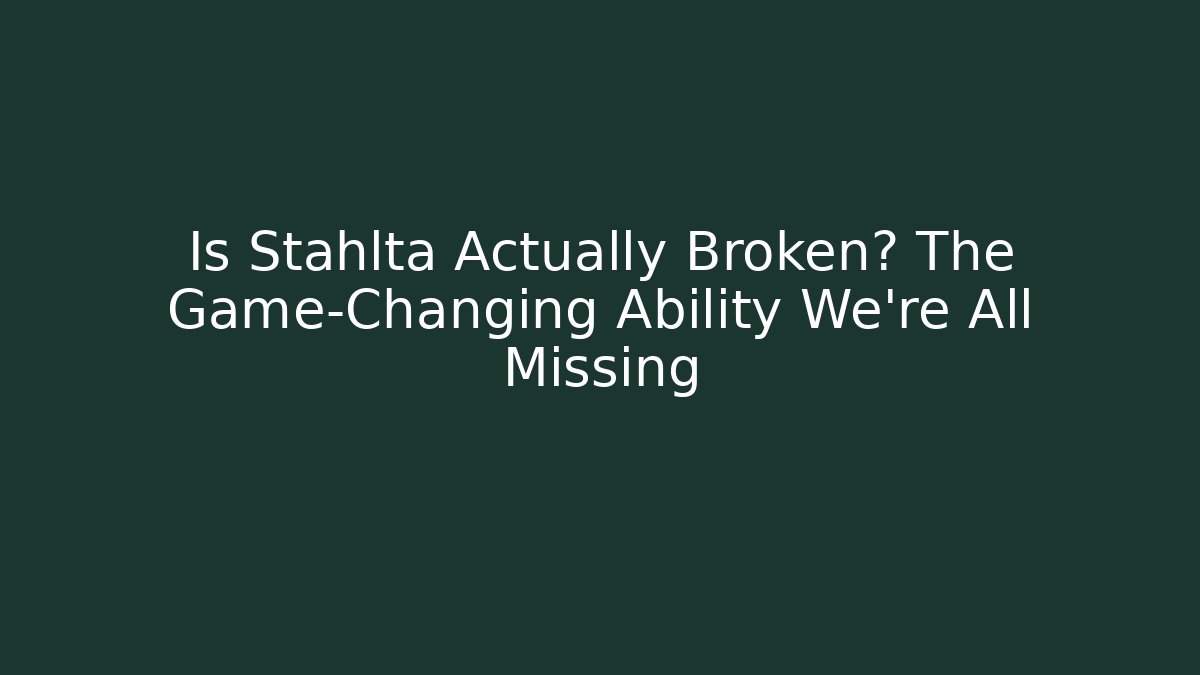 Is Stahlta Actually Broken? The Game-Changing Ability We're All Missing